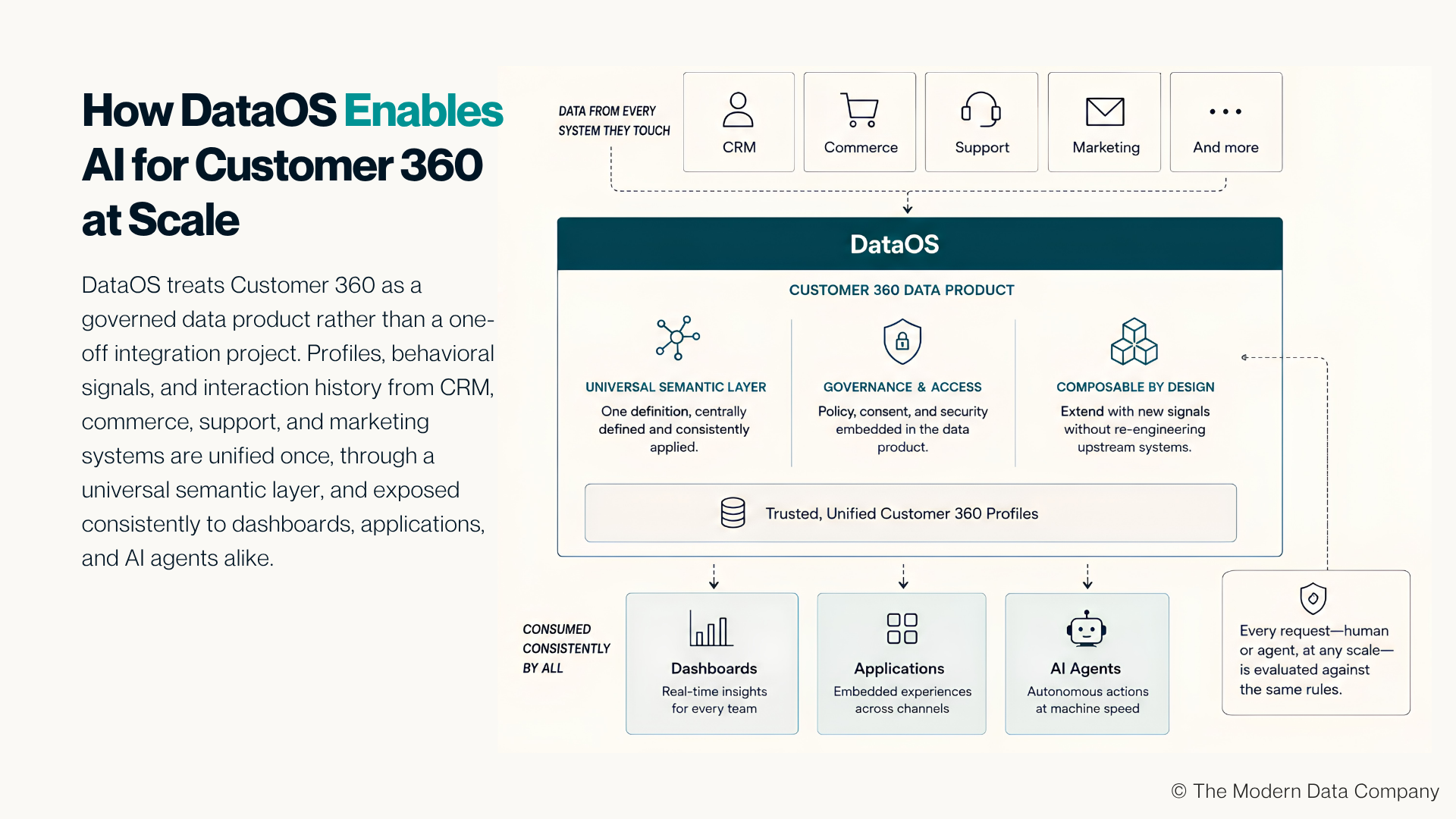 How DataOS Enables AI for Customer 360 at Scale

DataOS treats Customer 360 as a governed data product rather than a one-off integration project. Profiles, behavioral signals, and interaction history from CRM, commerce, support, and marketing systems are unified once, through a universal semantic layer, and exposed consistently to dashboards, applications, and AI agents alike.

DATA FROM EVERY SYSTEM THEY TOUCH

CRM

Commerce

Support

Marketing

And more

DataOS

CUSTOMER 360 DATA PRODUCT

UNIVERSAL SEMANTIC LAYER
One definition, centrally defined and consistently applied.

GOVERNANCE & ACCESS
Policy, consent, and security embedded in the data product.

COMPOSABLE BY DESIGN
Extend with new signals without re-engineering upstream systems.

Trusted, Unified Customer 360 Profiles

CONSUMED CONSISTENTLY BY ALL

Dashboards
Real-time insights for every team

Applications
Embedded experiences across channels

AI Agents
Autonomous actions at machine speed

Every request—human or agent, at any scale—is evaluated against the same rules.

© The Modern Data Company